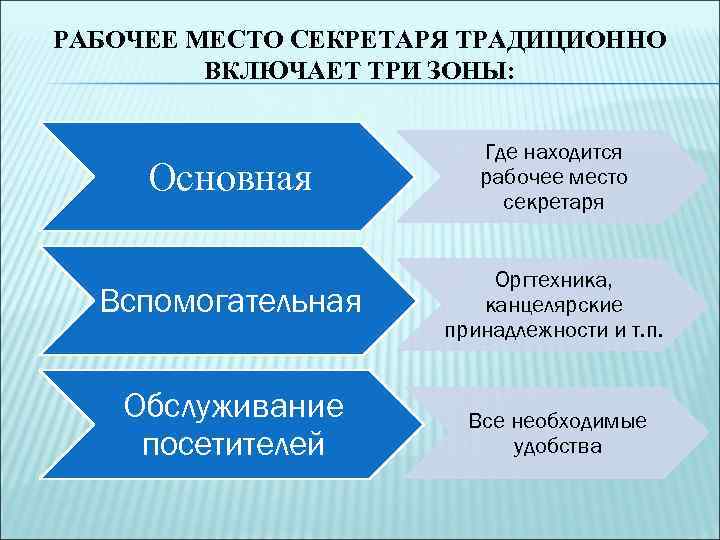 РАБОЧЕЕ МЕСТО СЕКРЕТАРЯ ТРАДИЦИОННО ВКЛЮЧАЕТ ТРИ ЗОНЫ:

Основная

Где находится рабочее место секретаря

Вспомогательная

Оргтехника, канцелярские принадлежности и т.п.

Обслуживание посетителей

Все необходимые удобства